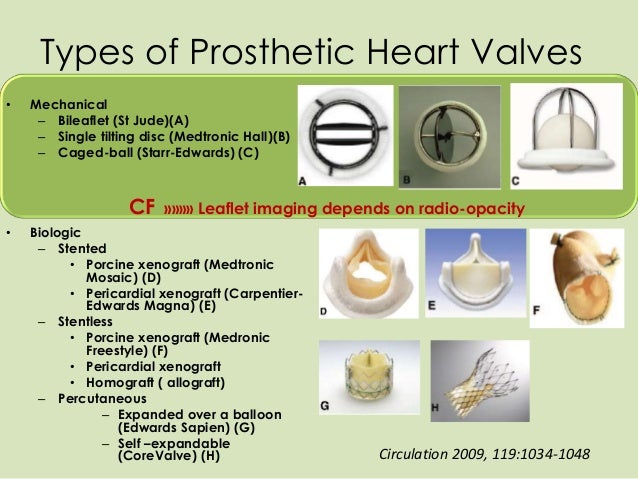 Types of Prosthetic Heart Valves

• Mechanical
– Bileaflet (St Jude)(A)
– Single tilting disc (Medtronic Hall)(B)
– Caged-ball (Starr-Edwards) (C)

A B C

CF »»»» Leaflet imaging depends on radio-opacity

• Biologic
– Stented
• Porcine xenograft (Medtronic Mosaic) (D)
• Pericardial xenograft (Carpentier-Edwards Magna) (E)
– Stentless
• Porcine xenograft (Medronic Freestyle) (F)
• Pericardial xenograft
• Homograft ( allograft)
– Percutaneous
– Expanded over a balloon (Edwards Sapien) (G)
– Self –expandable (CoreValve) (H)

D E F
G H

Circulation 2009, 119:1034-1048